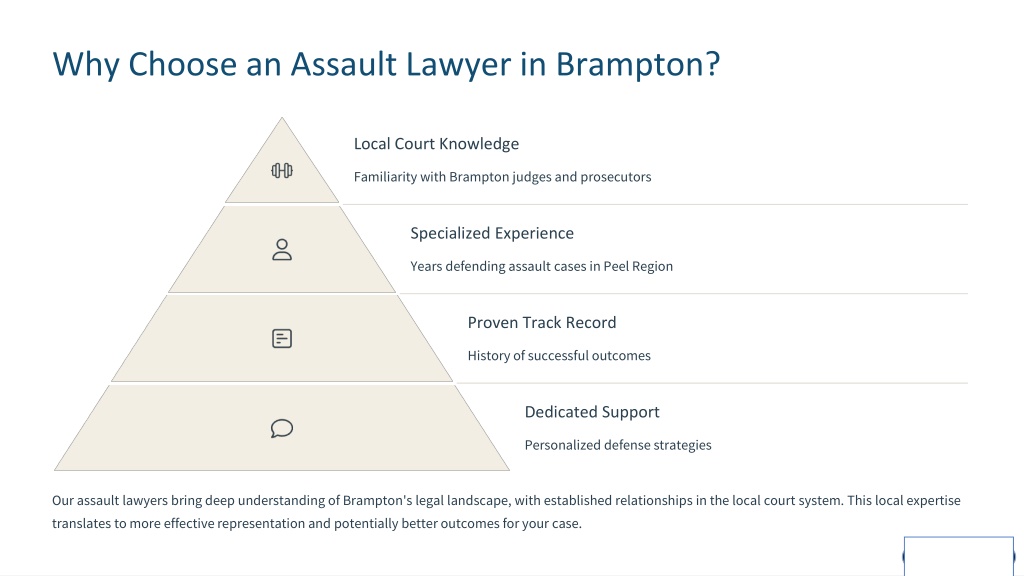 Why Choose an Assault Lawyer in Brampton?

Local Court Knowledge

Familiarity with Brampton judges and prosecutors

Specialized Experience

Years defending assault cases in Peel Region

Proven Track Record

History of successful outcomes

Dedicated Support

Personalized defense strategies

Our assault lawyers bring deep understanding of Brampton's legal landscape, with established relationships in the local court system. This local expertise translates to more effective representation and potentially better outcomes for your case.